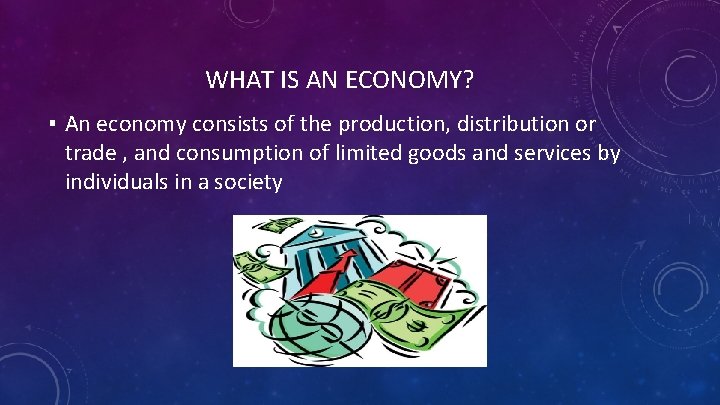 WHAT IS AN ECONOMY?

▪ An economy consists of the production, distribution or trade , and consumption of limited goods and services by individuals in a society